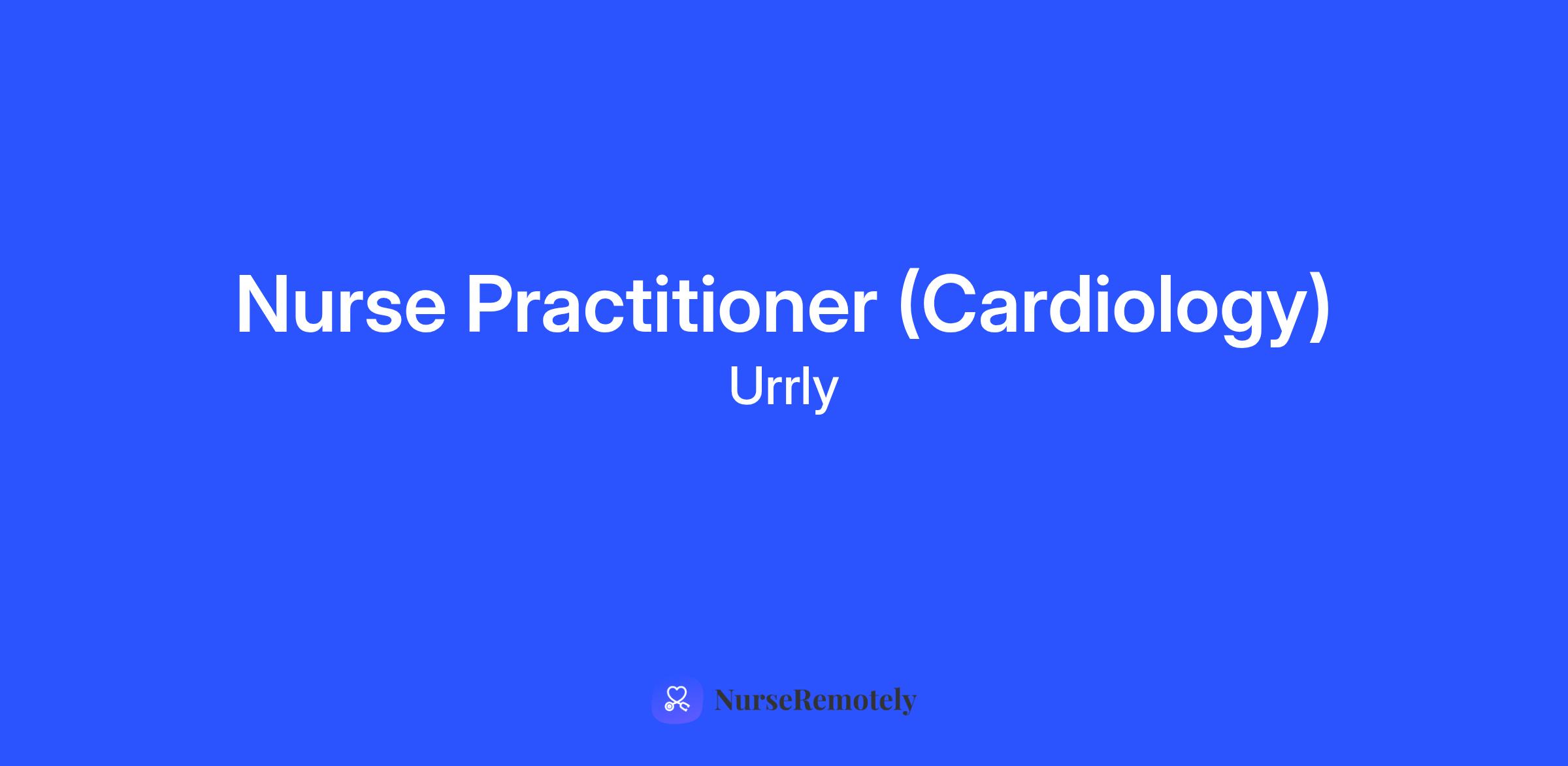 Nurse Practitioner (Cardiology)
Urrly

NurseRemotely